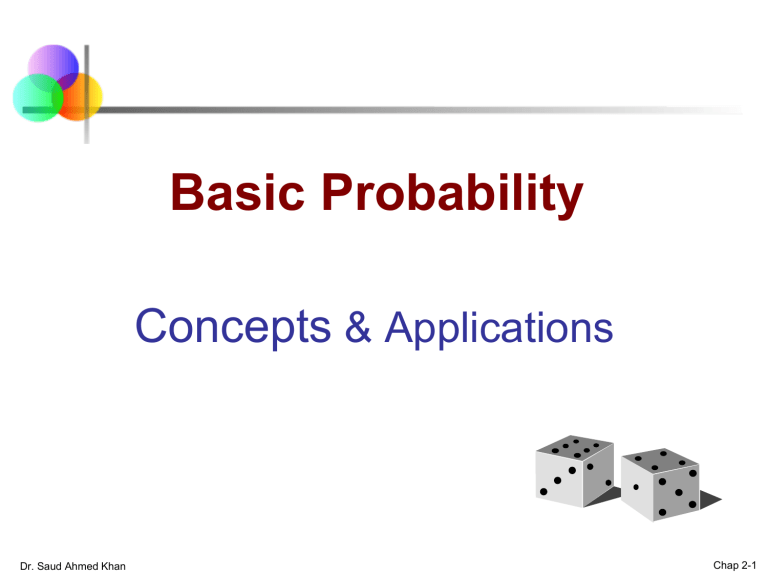 Basic Probability

Concepts & Applications

Dr. Saud Ahmed Khan

Chap 2-1